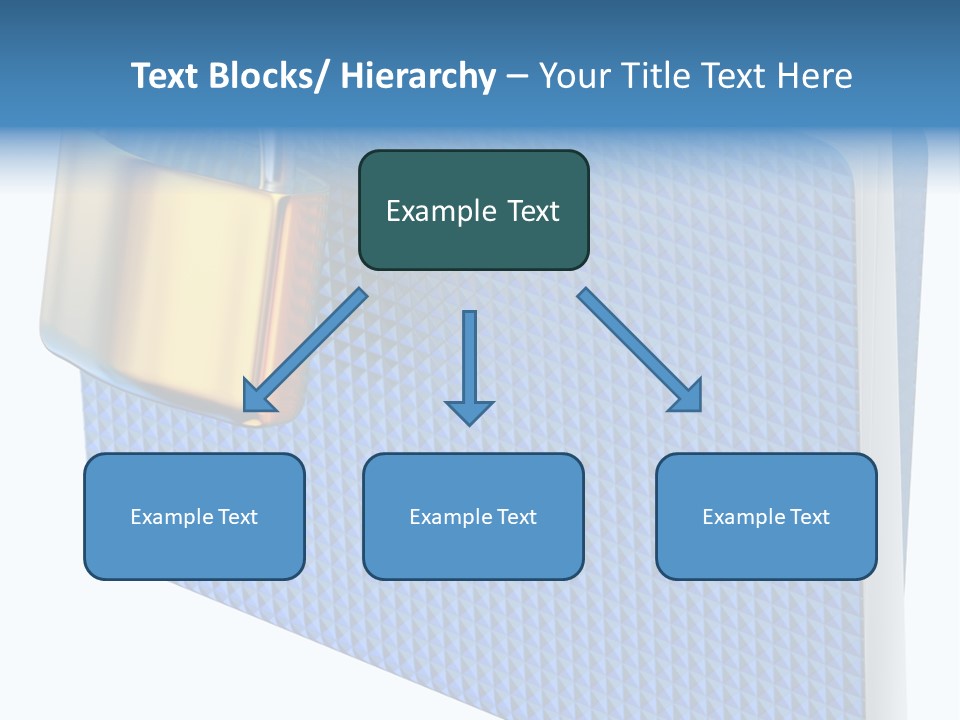 Text Blocks/ Hierarchy – Your Title Text Here

Example Text

Example Text

Example Text

Example Text